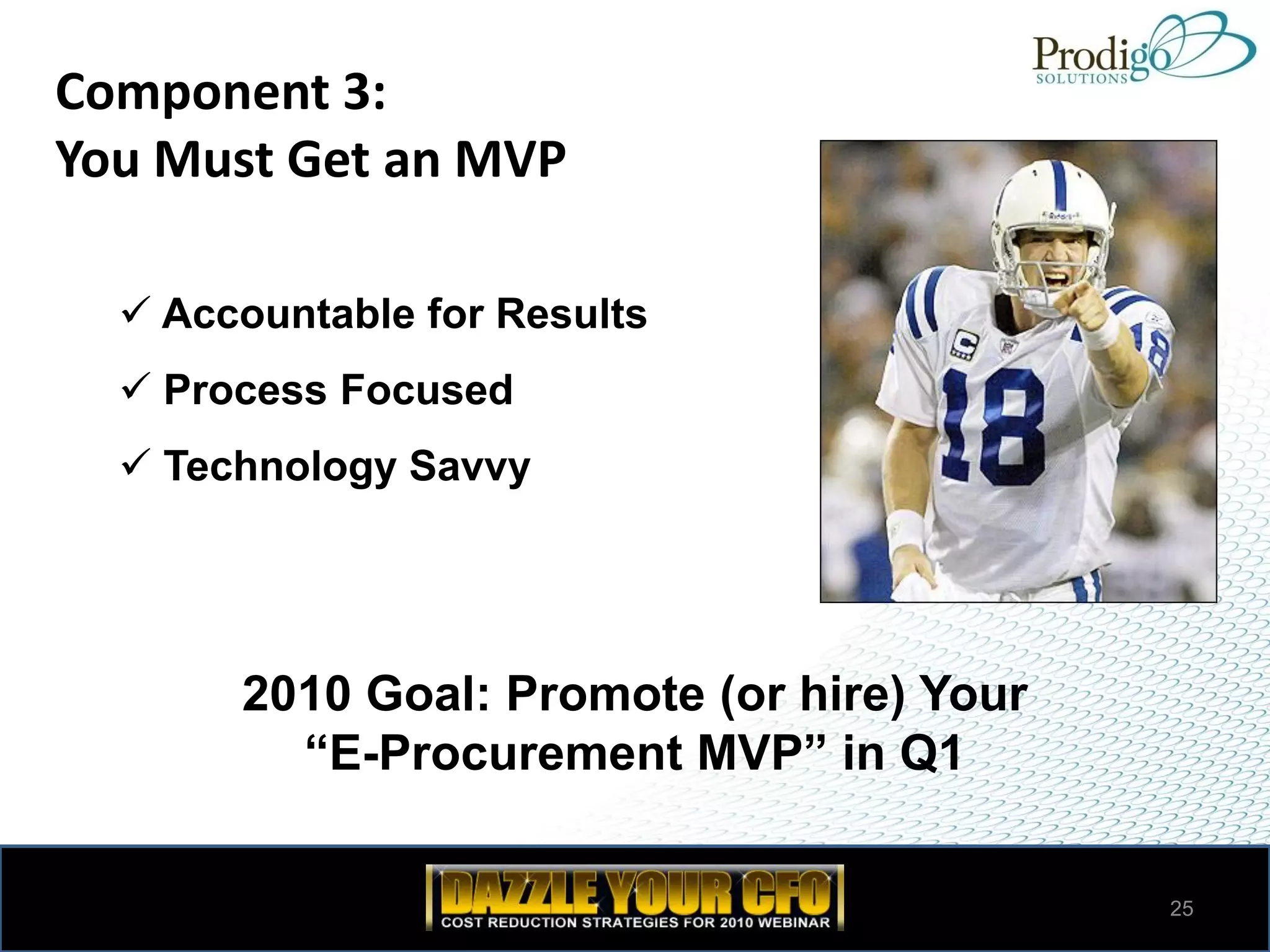 Prodigo SOLUTIONS

Component 3:
You Must Get an MVP

✓ Accountable for Results

✓ Process Focused

✓ Technology Savvy

C

18

18

2010 Goal: Promote (or hire) Your "E-Procurement MVP" in Q1

DAZZLE YOUR CFO
COST REDUCTION STRATEGIES FOR 2010 WEBINAR

25